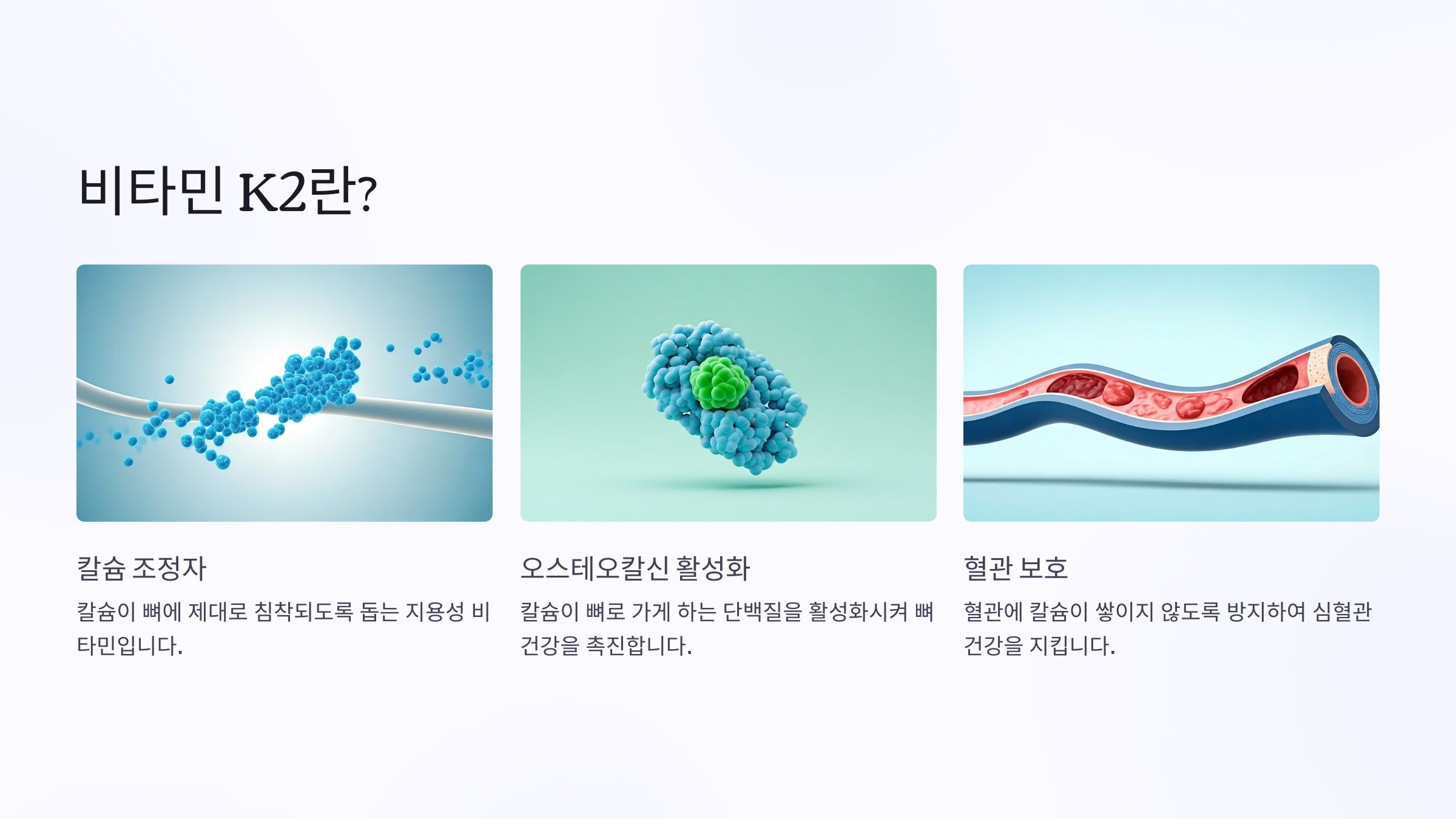 비타민 K2란?

칼슘 조정자

칼슘이 뼈에 제대로 침착되도록 돕는 지용성 비타민입니다.

오스테오칼신 활성화

칼슘이 뼈로 가게 하는 단백질을 활성화시켜 뼈 건강을 촉진합니다.

혈관 보호

혈관에 칼슘이 쌓이지 않도록 방지하여 심혈관 건강을 지킵니다.